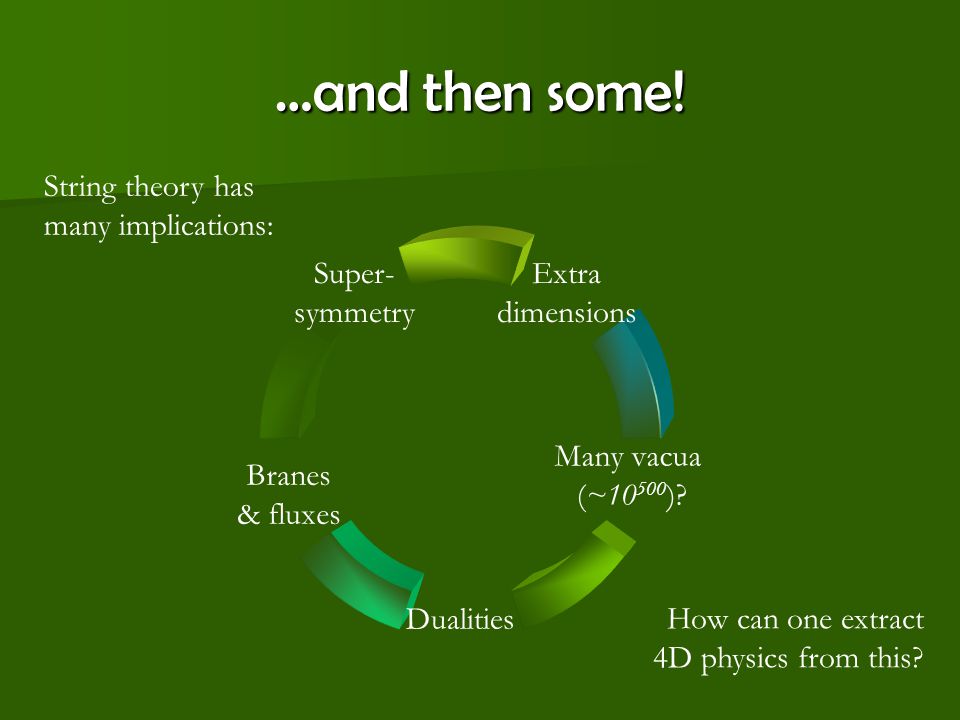 ...and then some!

String theory has many implications:

Super-symmetry

Extra dimensions

Many vacua ($\sim 10^{500}$)?

Dualities

Branes & fluxes

How can one extract 4D physics from this?